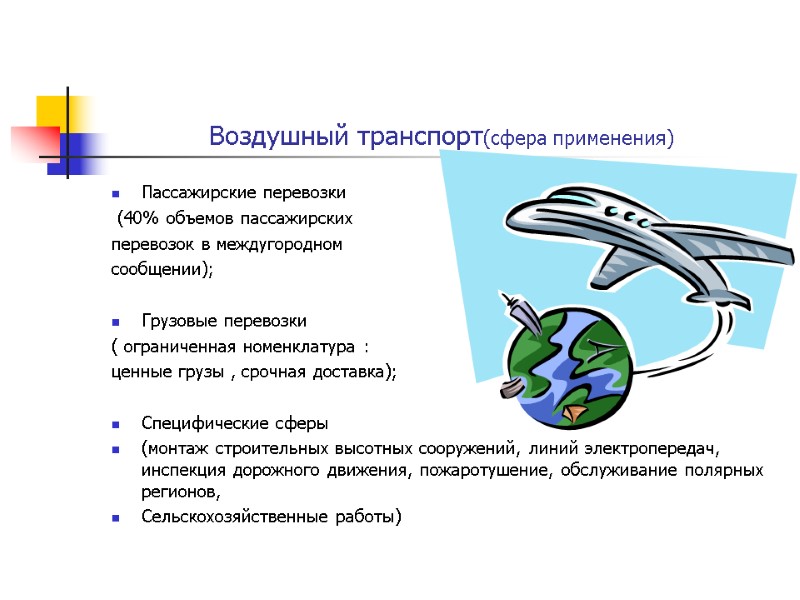 Воздушный транспорт(сфера применения)

- Пассажирские перевозки
(40% объемов пассажирских перевозок в междугородном сообщении);

- Грузовые перевозки
( ограниченная номенклатура : ценные грузы , срочная доставка);

- Специфические сферы
- (монтаж строительных высотных сооружений, линий электропередач, инспекция дорожного движения, пожаротушение, обслуживание полярных регионов,
- Сельскохозяйственные работы)